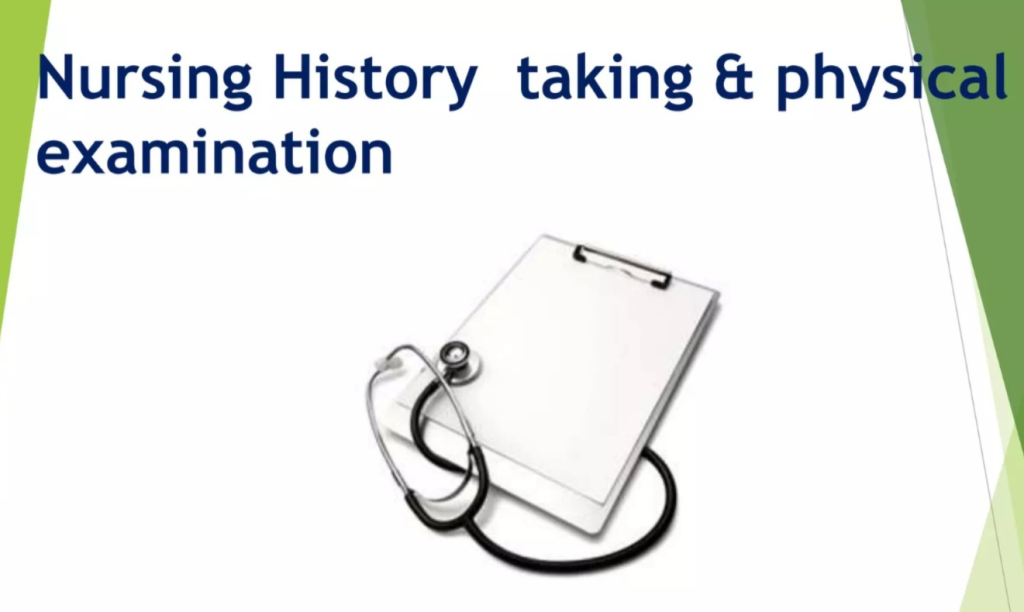 Nursing History taking & physical examination